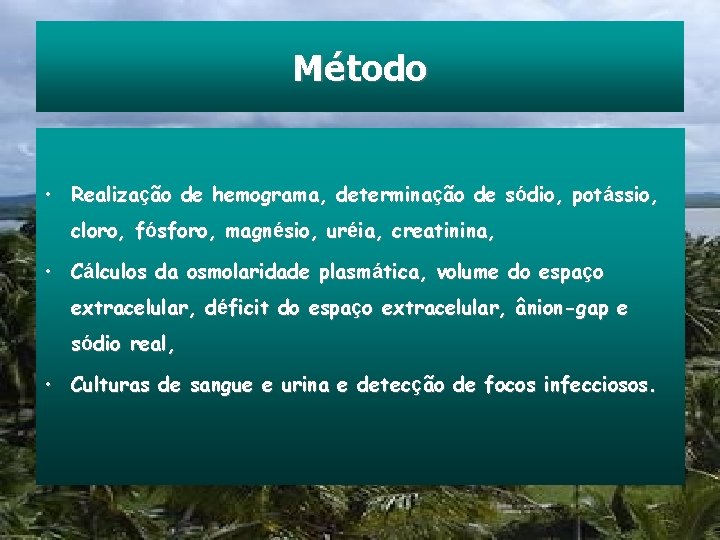 Método

• Realização de hemograma, determinação de sódio, potássio, cloro, fósforo, magnésio, uréia, creatinina,

• Cálculos da osmolaridade plasmática, volume do espaço extracelular, déficit do espaço extracelular, ânion-gap e sódio real,

• Culturas de sangue e urina e detecção de focos infecciosos.